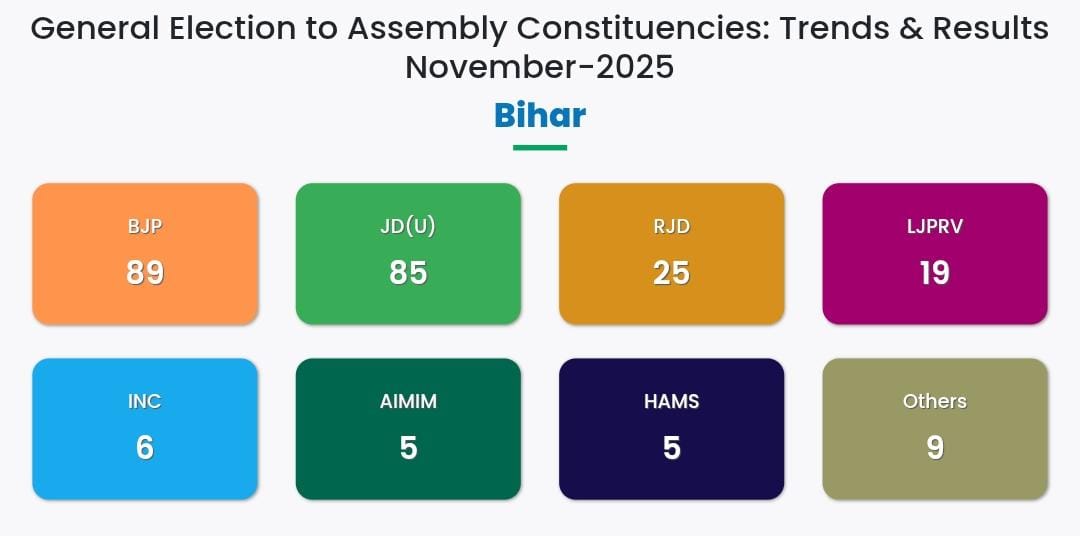 General Election to Assembly Constituencies: Trends & Results November-2025

Bihar

BJP
89

JD(U)
85

RJD
25

LJPRV
19

INC
6

AIMIM
5

HAMS
5

Others
9